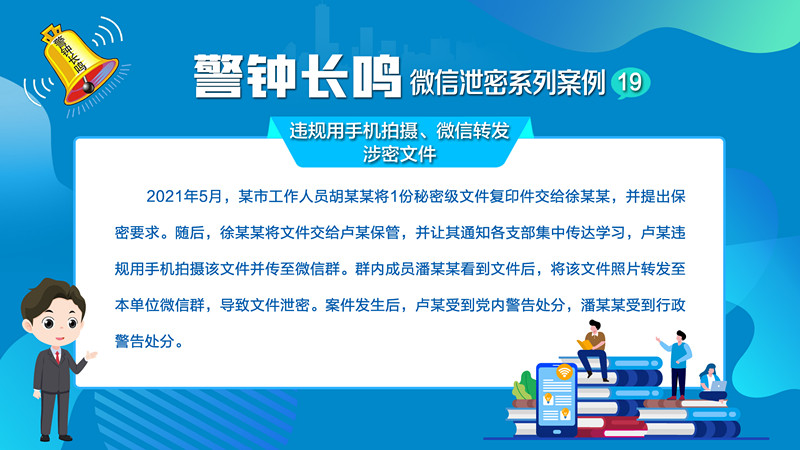 警钟长鸣

警钟长鸣 微信泄密系列案例 19

违规用手机拍摄、微信转发涉密文件

2021年5月，某市工作人员胡某某将1份秘密级文件复印件交给徐某某，并提出保密要求。随后，徐某某将文件交给卢某保管，并让其通知各支部集中传达学习，卢某违规用手机拍摄该文件并传至微信群。群内成员潘某某看到文件后，将该文件照片转发至本单位微信群，导致文件泄密。案件发生后，卢某受到党内警告处分，潘某某受到行政警告处分。